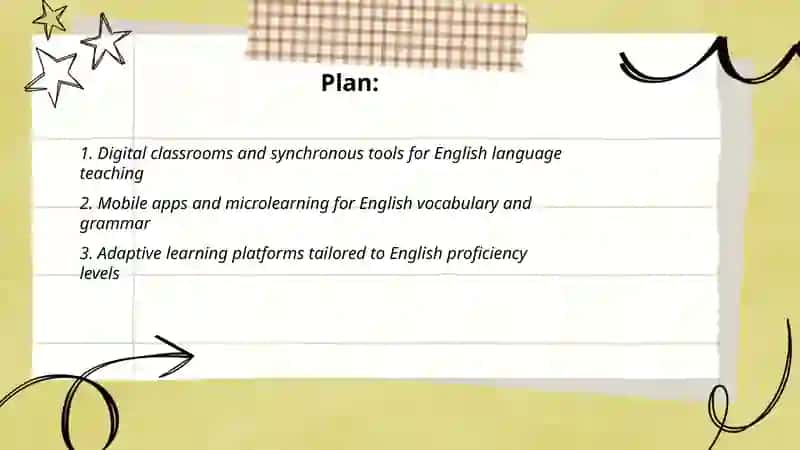 Plan:

1. Digital classrooms and synchronous tools for English language teaching

2. Mobile apps and microlearning for English vocabulary and grammar

3. Adaptive learning platforms tailored to English proficiency levels